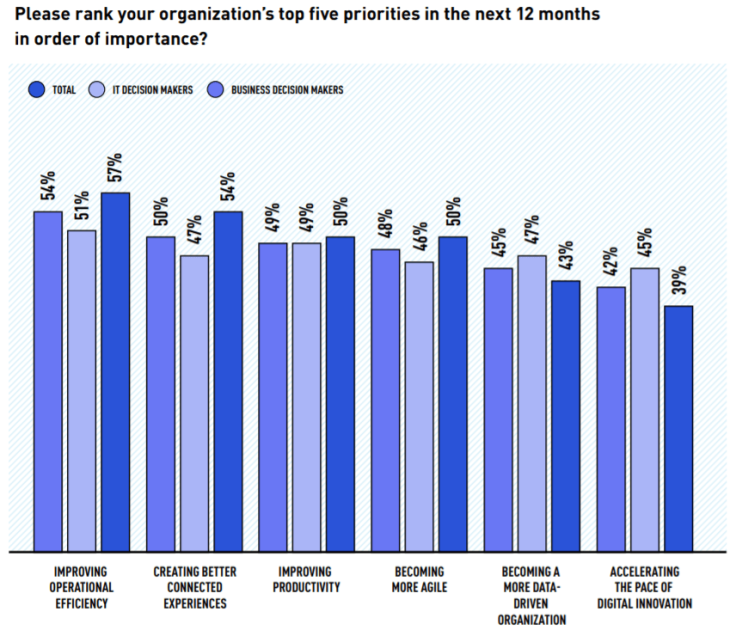 Please rank your organization's top five priorities in the next 12 months in order of importance?

TOTAL IT DECISION MAKERS BUSINESS DECISION MAKERS

54% 51% 57%
50% 47% 54%
49% 49% 50%
48% 46% 50%
45% 47% 43%
42% 45% 39%

IMPROVING OPERATIONAL EFFICIENCY

CREATING BETTER CONNECTED EXPERIENCES

IMPROVING PRODUCTIVITY

BECOMING MORE AGILE

BECOMING A MORE DATA-DRIVEN ORGANIZATION

ACCELERATING THE PACE OF DIGITAL INNOVATION